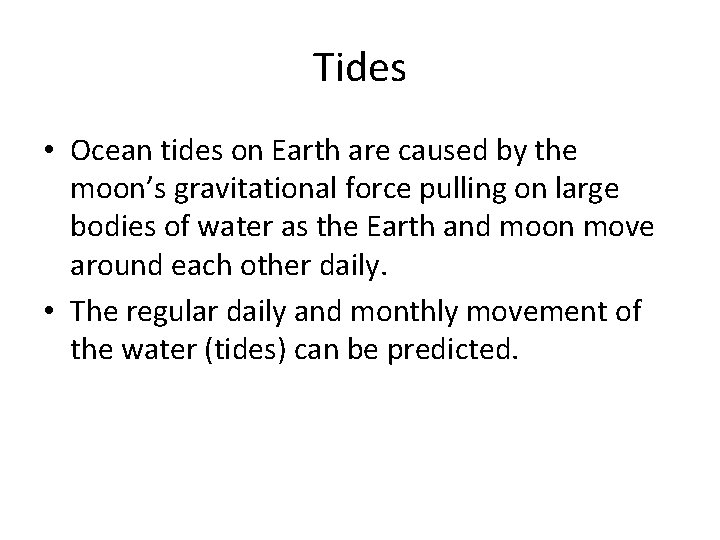 Tides

• Ocean tides on Earth are caused by the moon’s gravitational force pulling on large bodies of water as the Earth and moon move around each other daily.

• The regular daily and monthly movement of the water (tides) can be predicted.